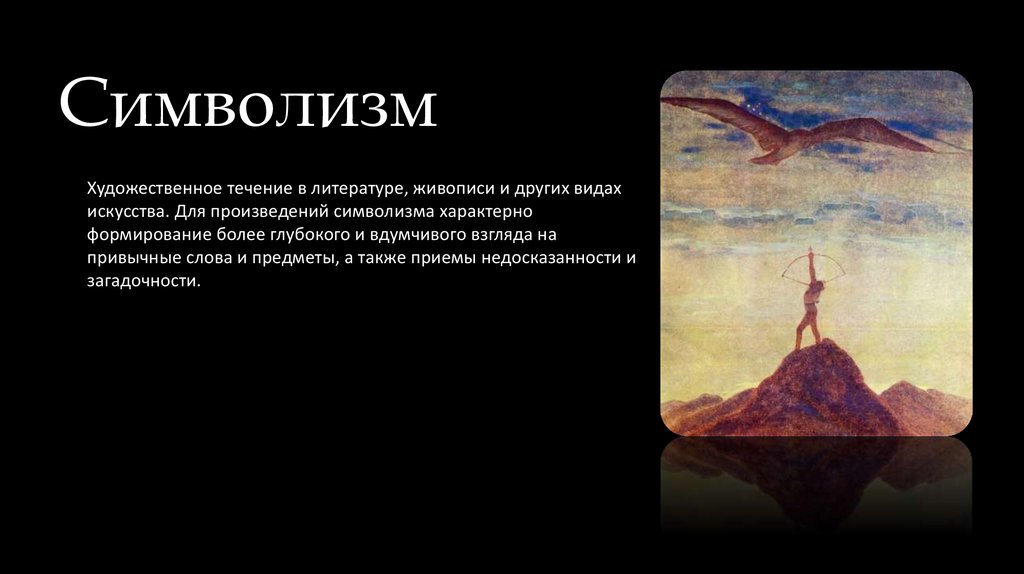 Символизм

Художественное течение в литературе, живописи и других видах искусства. Для произведений символизма характерно формирование более глубокого и вдумчивого взгляда на привычные слова и предметы, а также приемы недосказанности и загадочности.